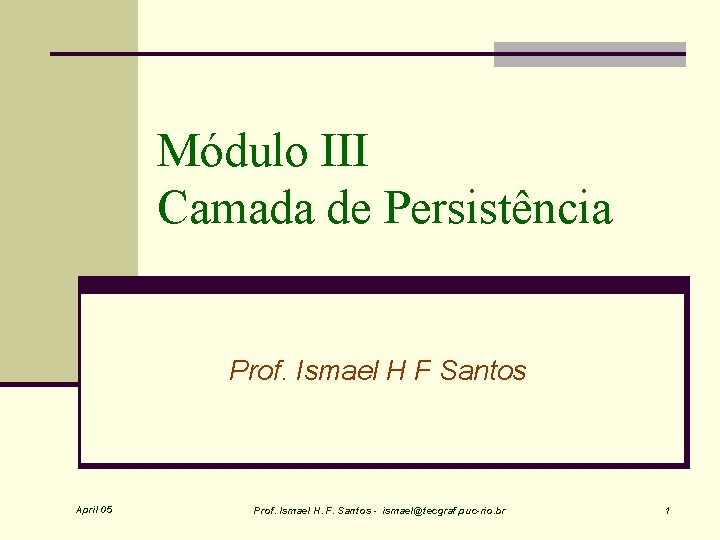 Módulo III
Camada de Persistência

Prof. Ismael H F Santos

April 05

Prof. Ismael H. F. Santos - ismael@tecgraf.puc-rio.br

1